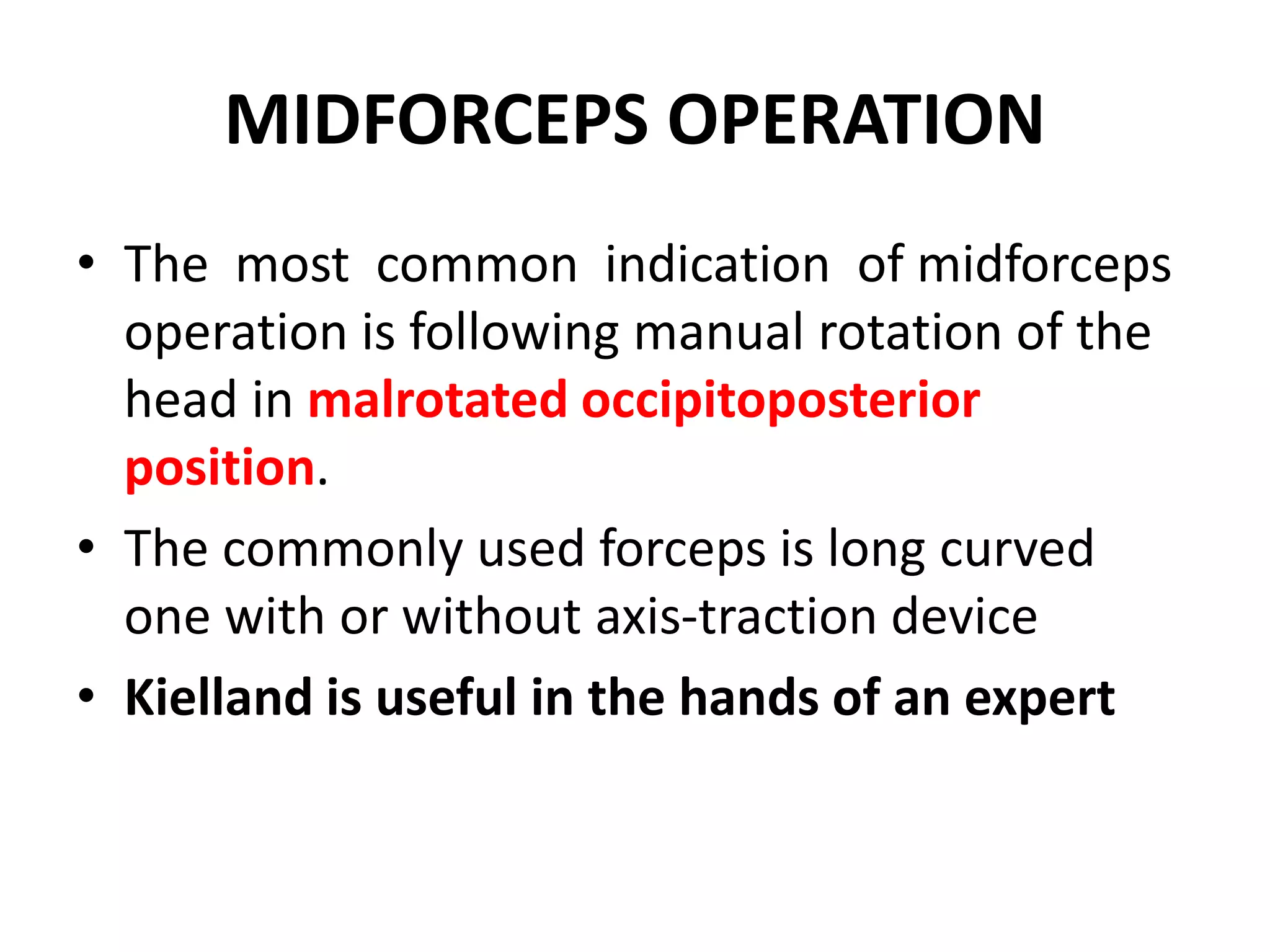 MIDFORCEPS OPERATION

• The most common indication of midforceps operation is following manual rotation of the head in malrotated occipitoposterior position.

• The commonly used forceps is long curved one with or without axis-traction device

• Kielland is useful in the hands of an expert